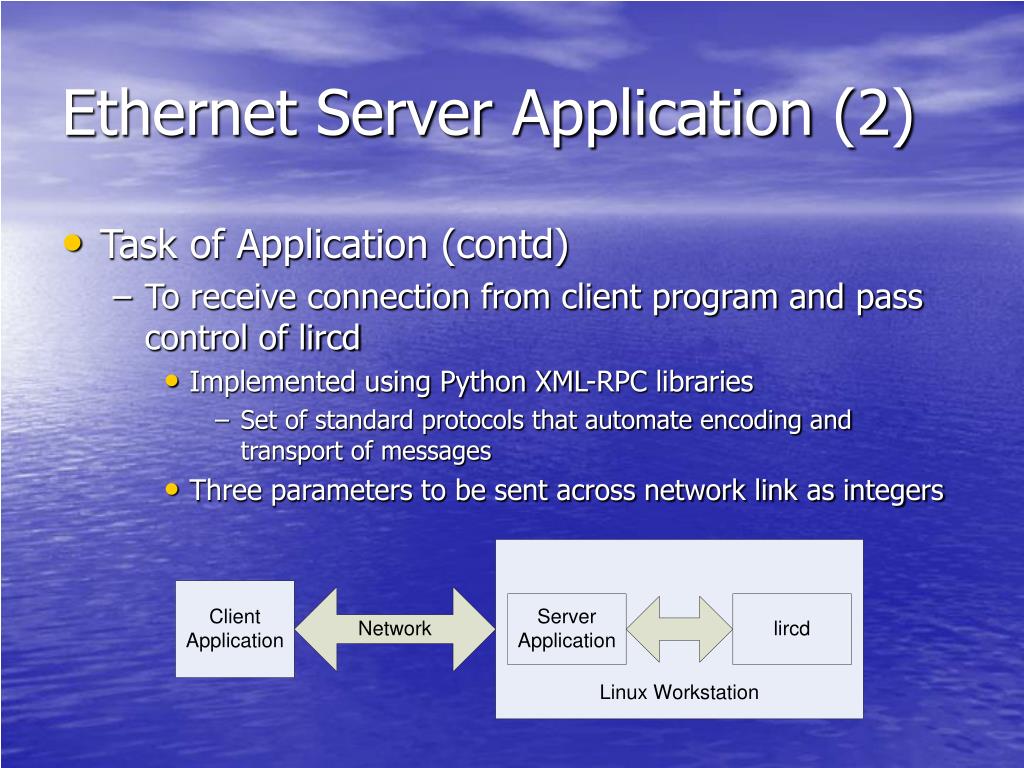 Ethernet Server Application (2)

• Task of Application (contd)
– To receive connection from client program and pass control of lircd
• Implemented using Python XML-RPC libraries
– Set of standard protocols that automate encoding and transport of messages
• Three parameters to be sent across network link as integers

Client Application

Network

Server Application

lircd

Linux Workstation